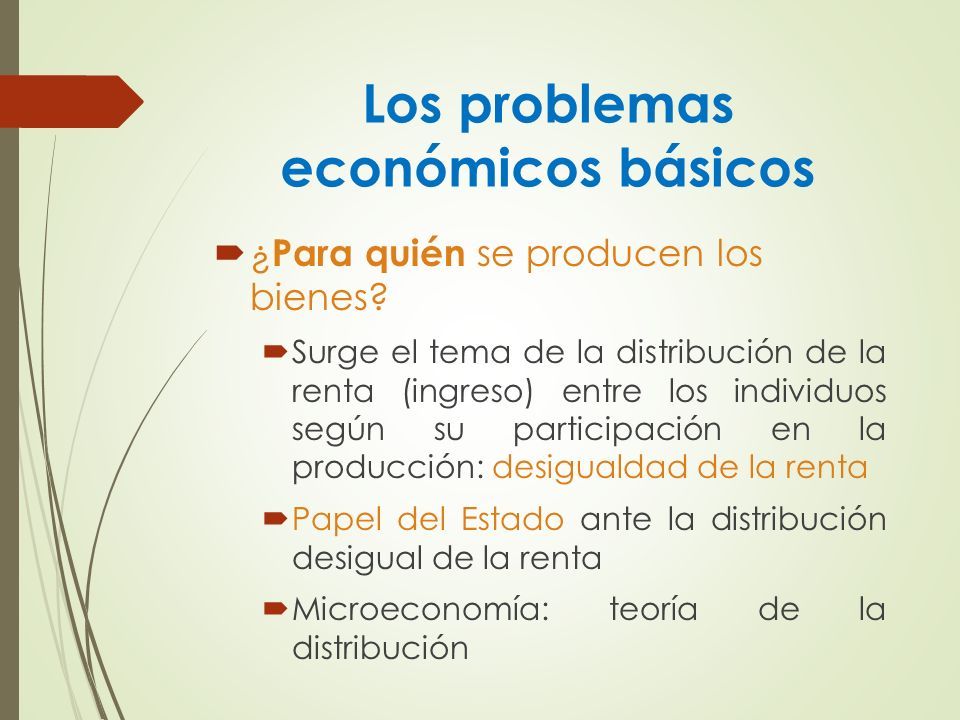 Los problemas económicos básicos

¿Para quién se producen los bienes?

Surge el tema de la distribución de la renta (ingreso) entre los individuos según su participación en la producción: desigualdad de la renta

Papel del Estado ante la distribución desigual de la renta

Microeconomía: teoría de la distribución